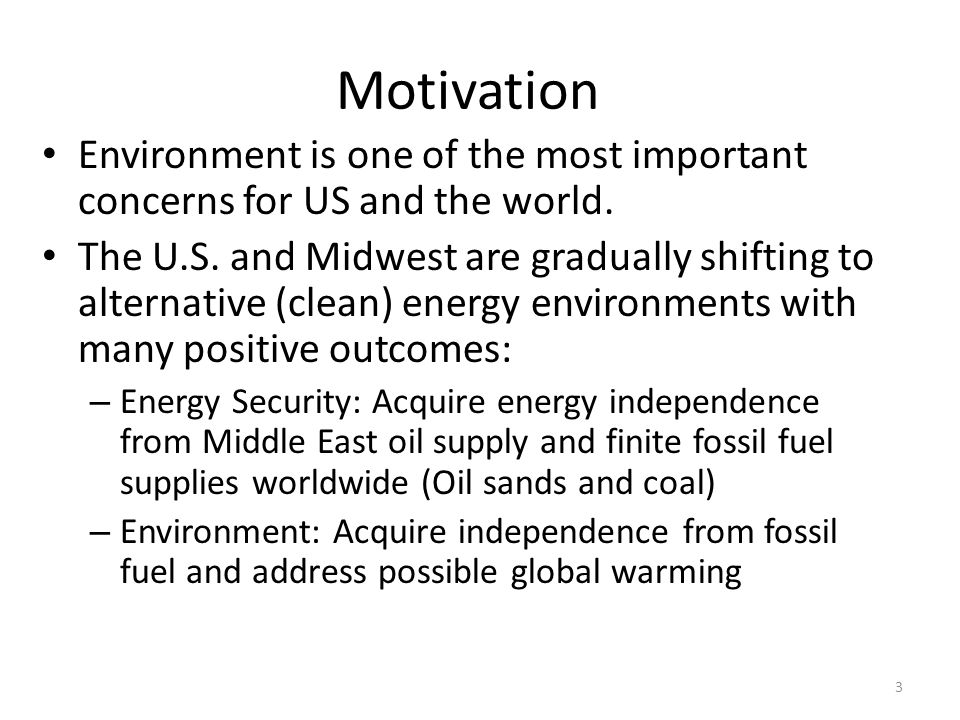 Motivation

• Environment is one of the most important concerns for US and the world.

• The U.S. and Midwest are gradually shifting to alternative (clean) energy environments with many positive outcomes:

– Energy Security: Acquire energy independence from Middle East oil supply and finite fossil fuel supplies worldwide (Oil sands and coal)

– Environment: Acquire independence from fossil fuel and address possible global warming

3